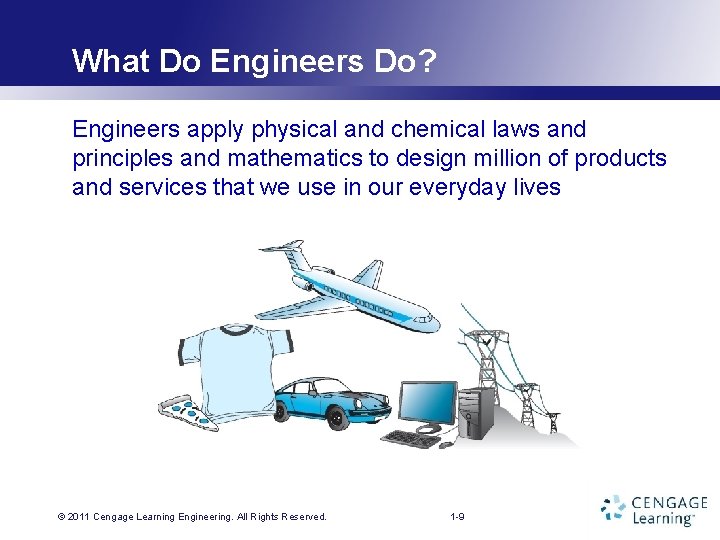 What Do Engineers Do?

Engineers apply physical and chemical laws and principles and mathematics to design million of products and services that we use in our everyday lives

© 2011 Cengage Learning Engineering. All Rights Reserved.

1-9

CENGAGE Learning™